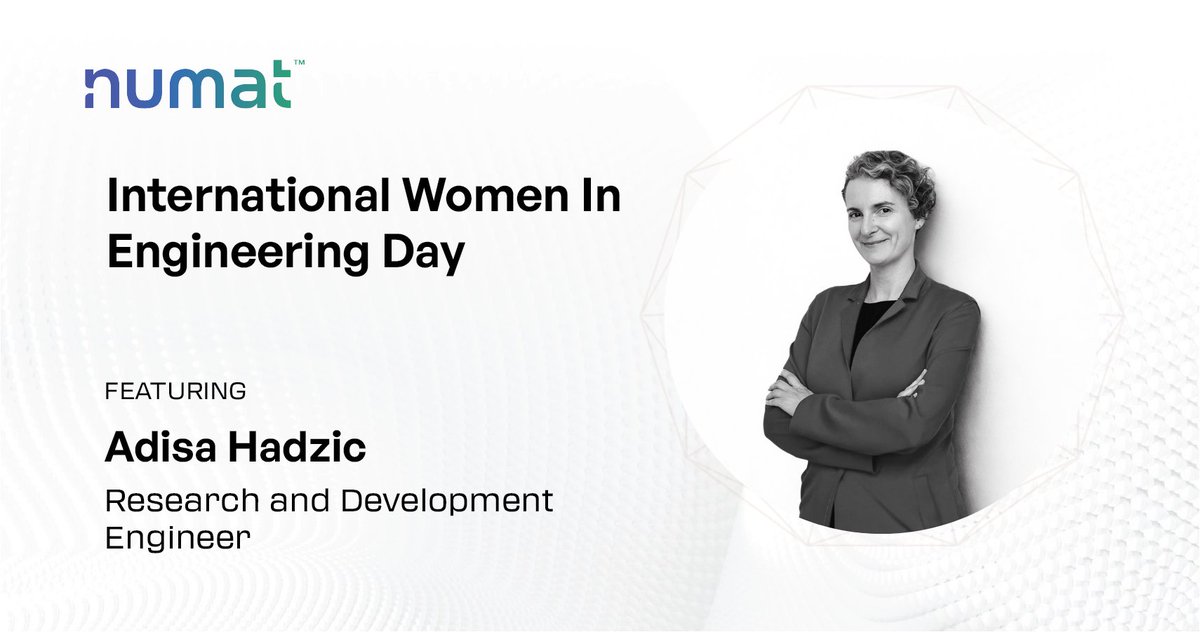 numat™

International Women In Engineering Day

FEATURING

Adisa Hadzic

Research and Development Engineer